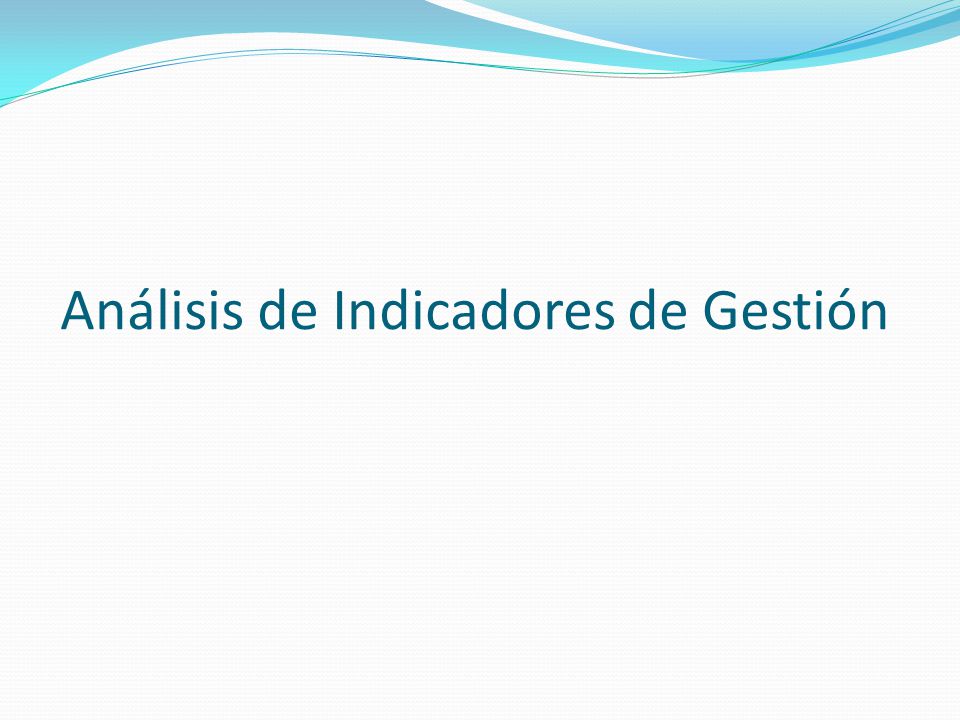 Análisis de Indicadores de Gestión